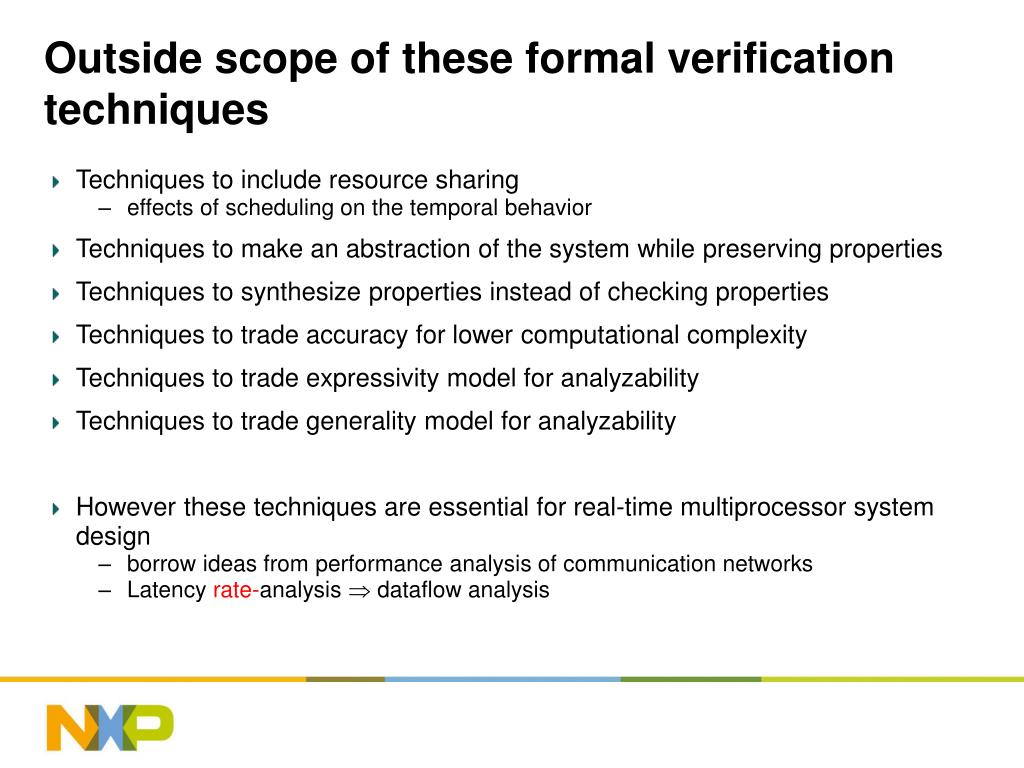 Outside scope of these formal verification techniques

Techniques to include resource sharing
– effects of scheduling on the temporal behavior

Techniques to make an abstraction of the system while preserving properties

Techniques to synthesize properties instead of checking properties

Techniques to trade accuracy for lower computational complexity

Techniques to trade expressivity model for analyzability

Techniques to trade generality model for analyzability

However these techniques are essential for real-time multiprocessor system design
– borrow ideas from performance analysis of communication networks
– Latency rate-analysis $\Rightarrow$ dataflow analysis

NXP